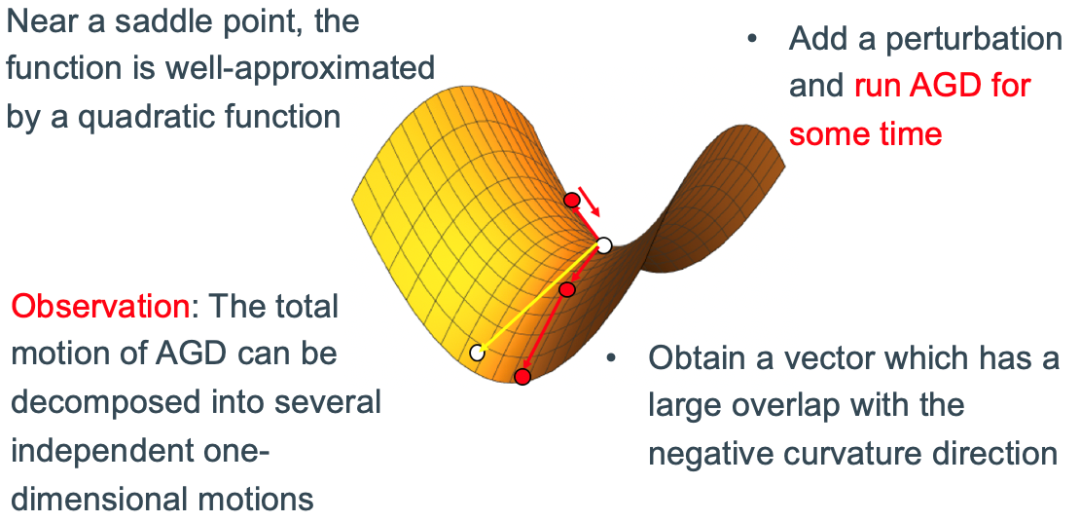 Near a saddle point, the function is well-approximated by a quadratic function

• Add a perturbation and run AGD for some time

Observation: The total motion of AGD can be decomposed into several independent one-dimensional motions

• Obtain a vector which has a large overlap with the negative curvature direction